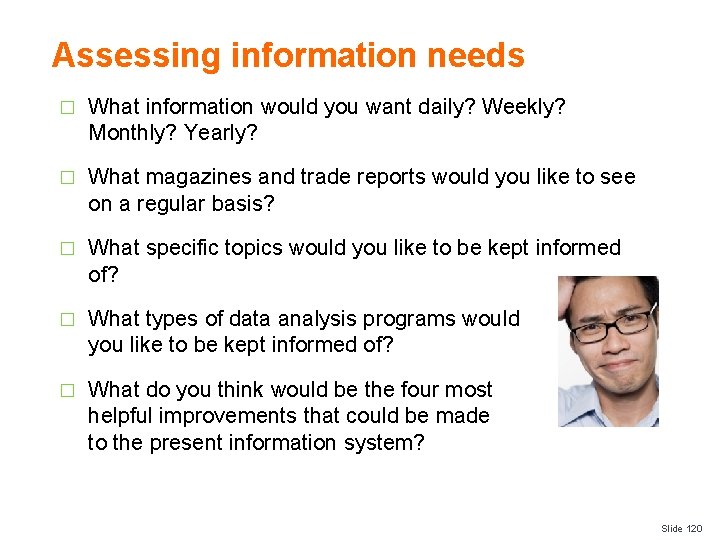 Assessing information needs

□ What information would you want daily? Weekly? Monthly? Yearly?

□ What magazines and trade reports would you like to see on a regular basis?

□ What specific topics would you like to be kept informed of?

□ What types of data analysis programs would you like to be kept informed of?

□ What do you think would be the four most helpful improvements that could be made to the present information system?

Slide 120